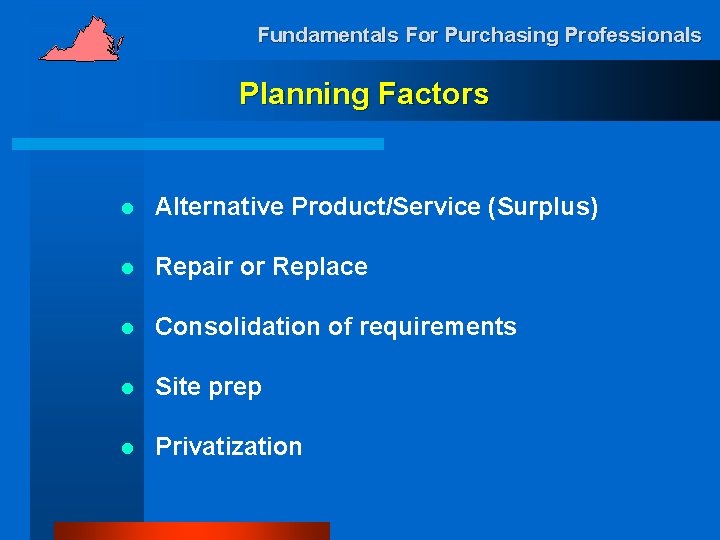 Fundamentals For Purchasing Professionals

Planning Factors

- Alternative Product/Service (Surplus)
- Repair or Replace
- Consolidation of requirements
- Site prep
- Privatization